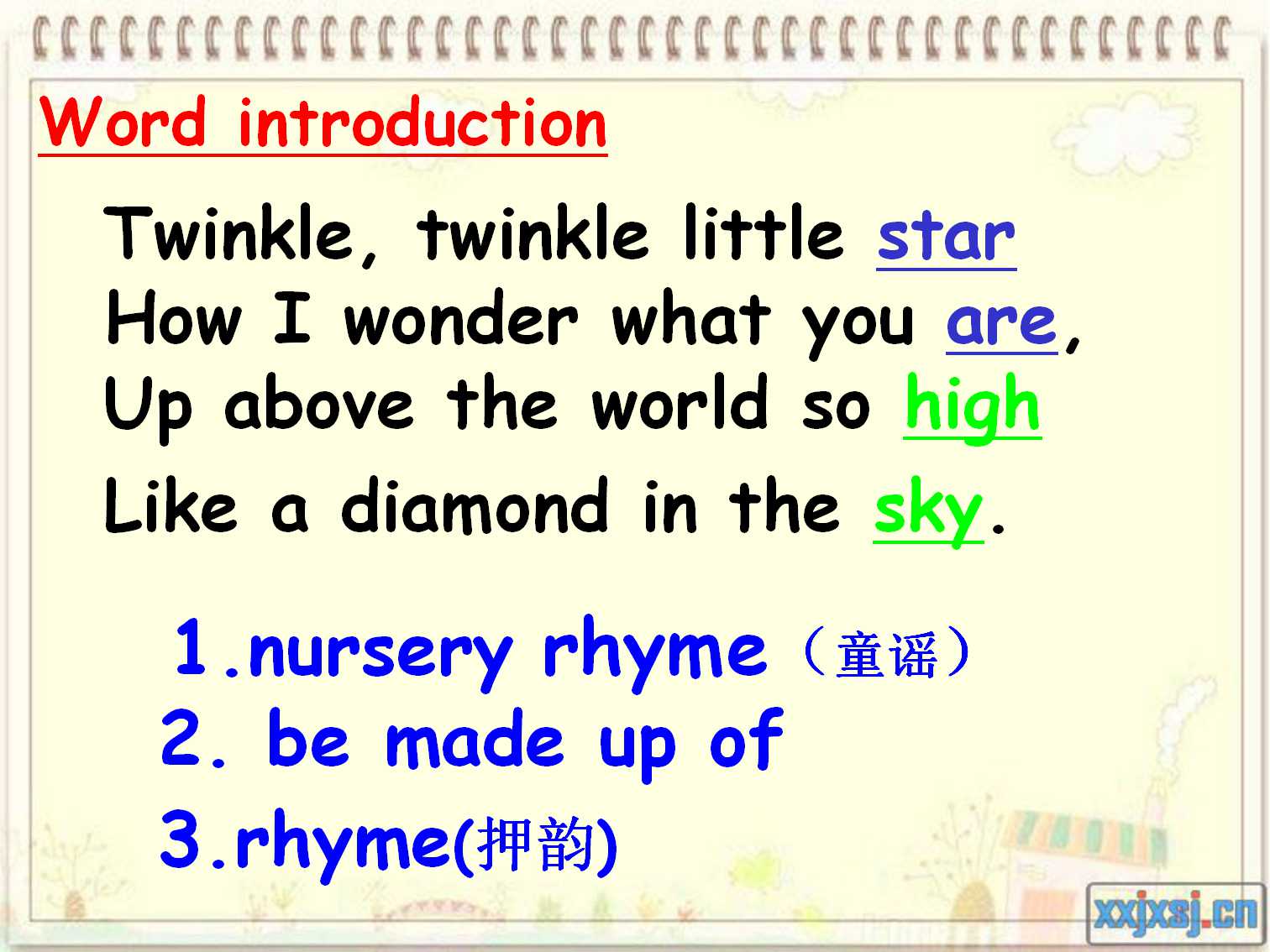 Word introduction

Twinkle, twinkle little star
How I wonder what you are,
Up above the world so high
Like a diamond in the sky.

1.nursery rhyme（童谣）
2. be made up of
3.rhyme(押韵)

xxjxsj.cn